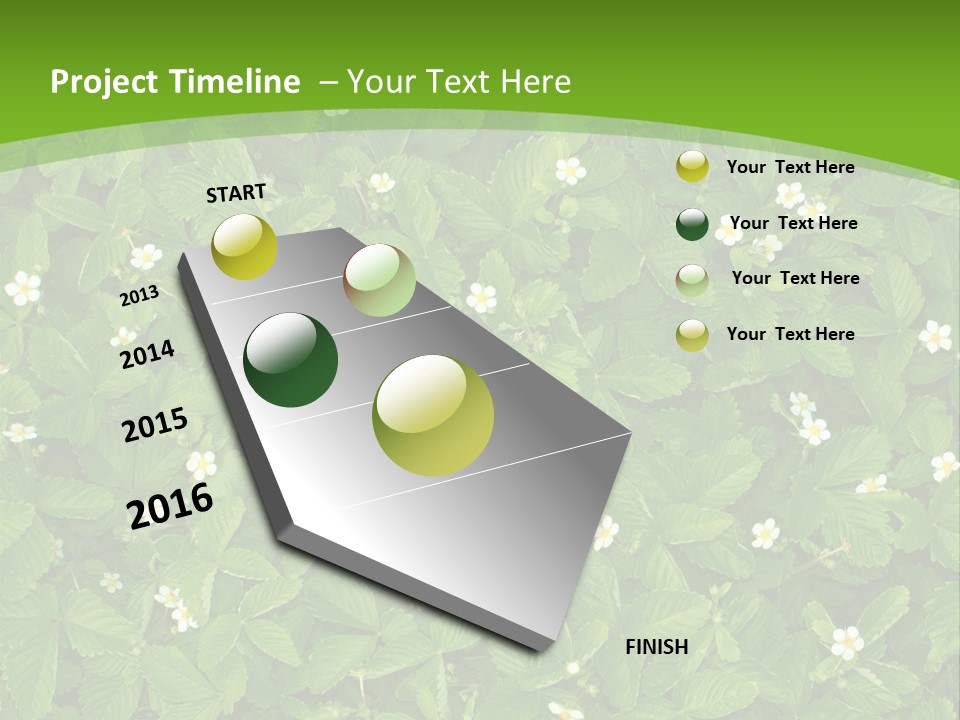 Project Timeline – Your Text Here

START

2013

2014

2015

2016

FINISH

Your Text Here

Your Text Here

Your Text Here

Your Text Here